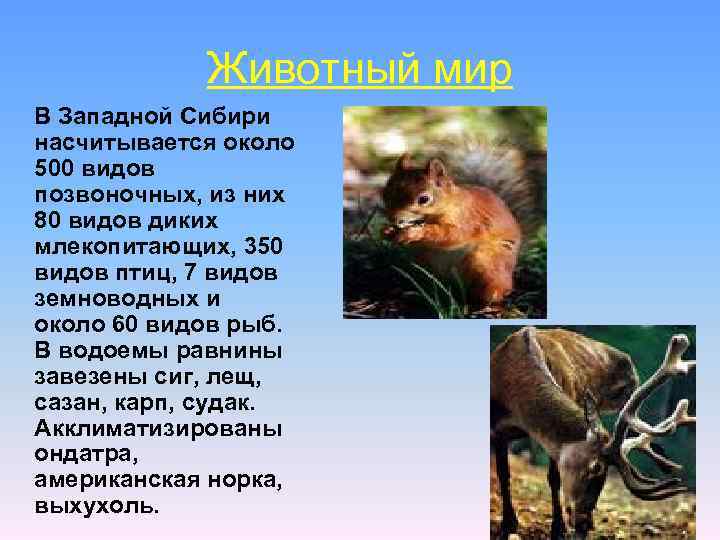 Животный мир

В Западной Сибири насчитывается около 500 видов позвоночных, из них 80 видов диких млекопитающих, 350 видов птиц, 7 видов земноводных и около 60 видов рыб. В водоемы равнины завезены сиг, лещ, сазан, карп, судак. Акклиматизированы ондатра, американская норка, выхухоль.